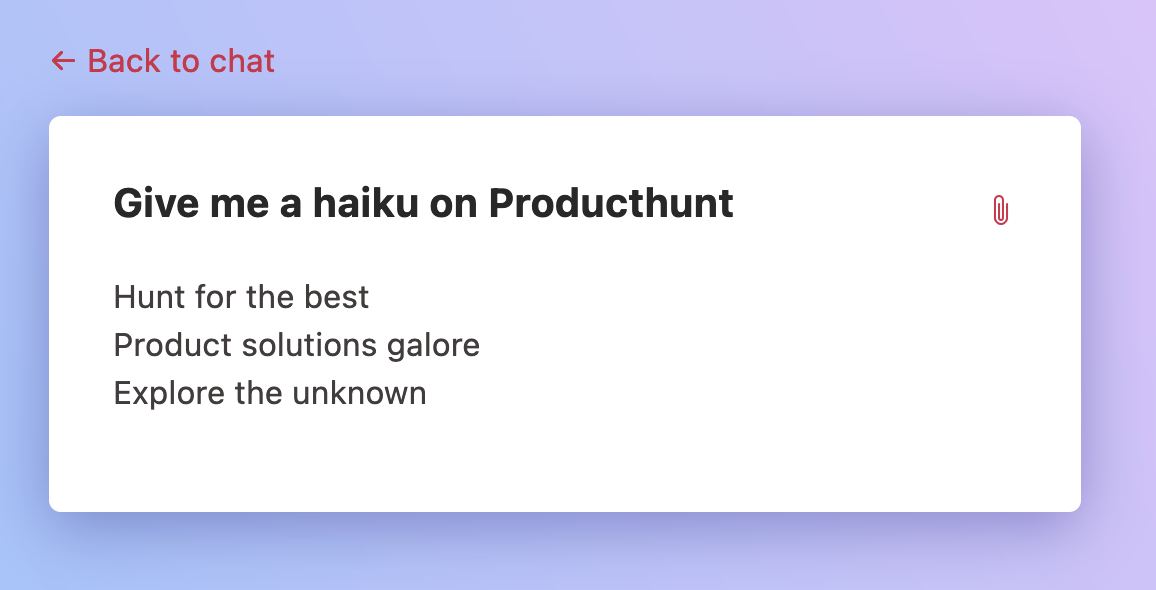 ← Back to chat

Give me a haiku on Producthunt

Hunt for the best
Product solutions galore
Explore the unknown